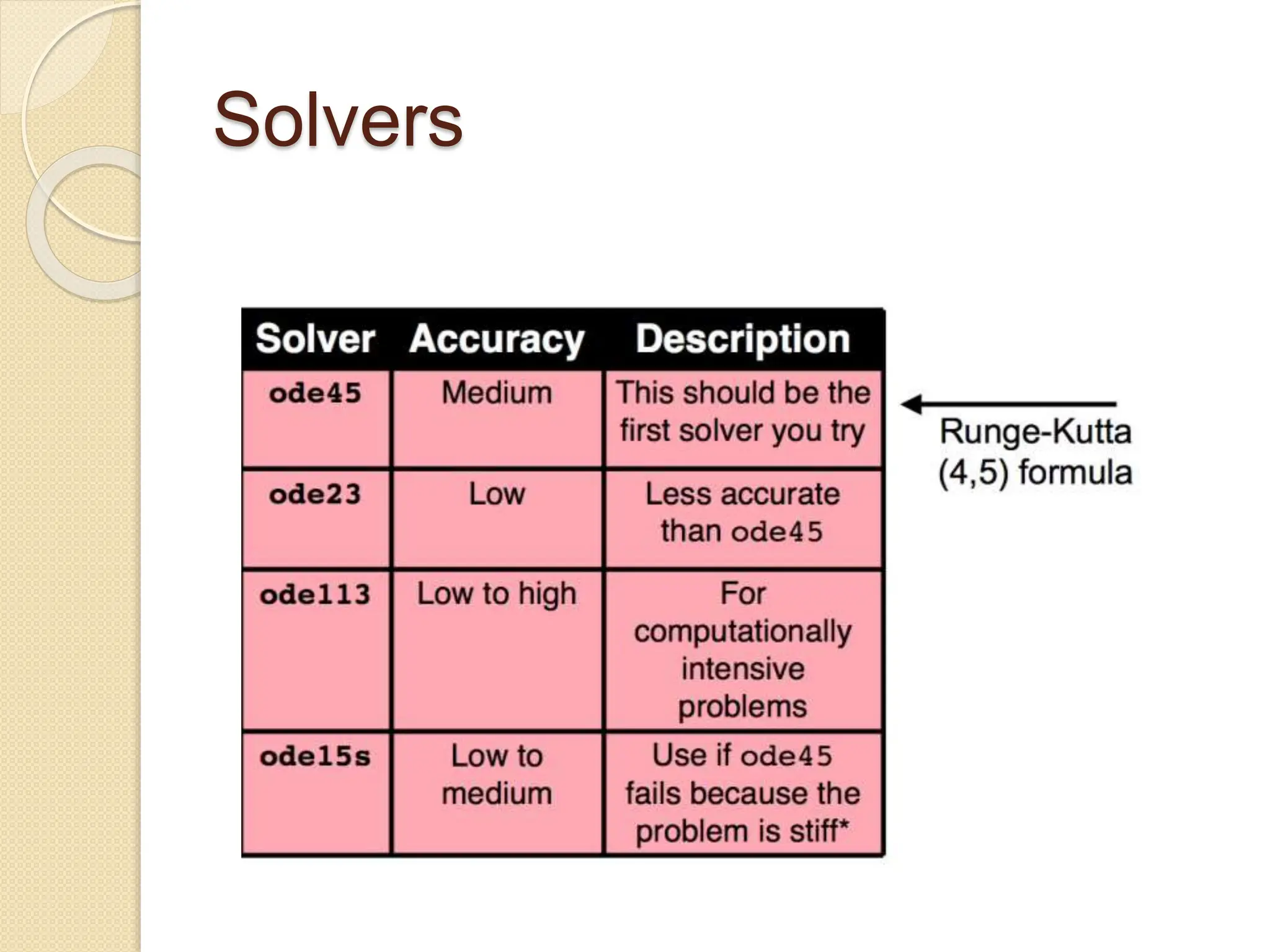 Solvers

| Solver | Accuracy | Description |
|---|---|---|
| ode45 | Medium | This should be the first solver you try |
| ode23 | Low | Less accurate than ode45 |
| ode113 | Low to high | For computationally intensive problems |
| ode15s | Low to medium | Use if ode45 fails because the problem is stiff* |

Runge-Kutta (4,5) formula